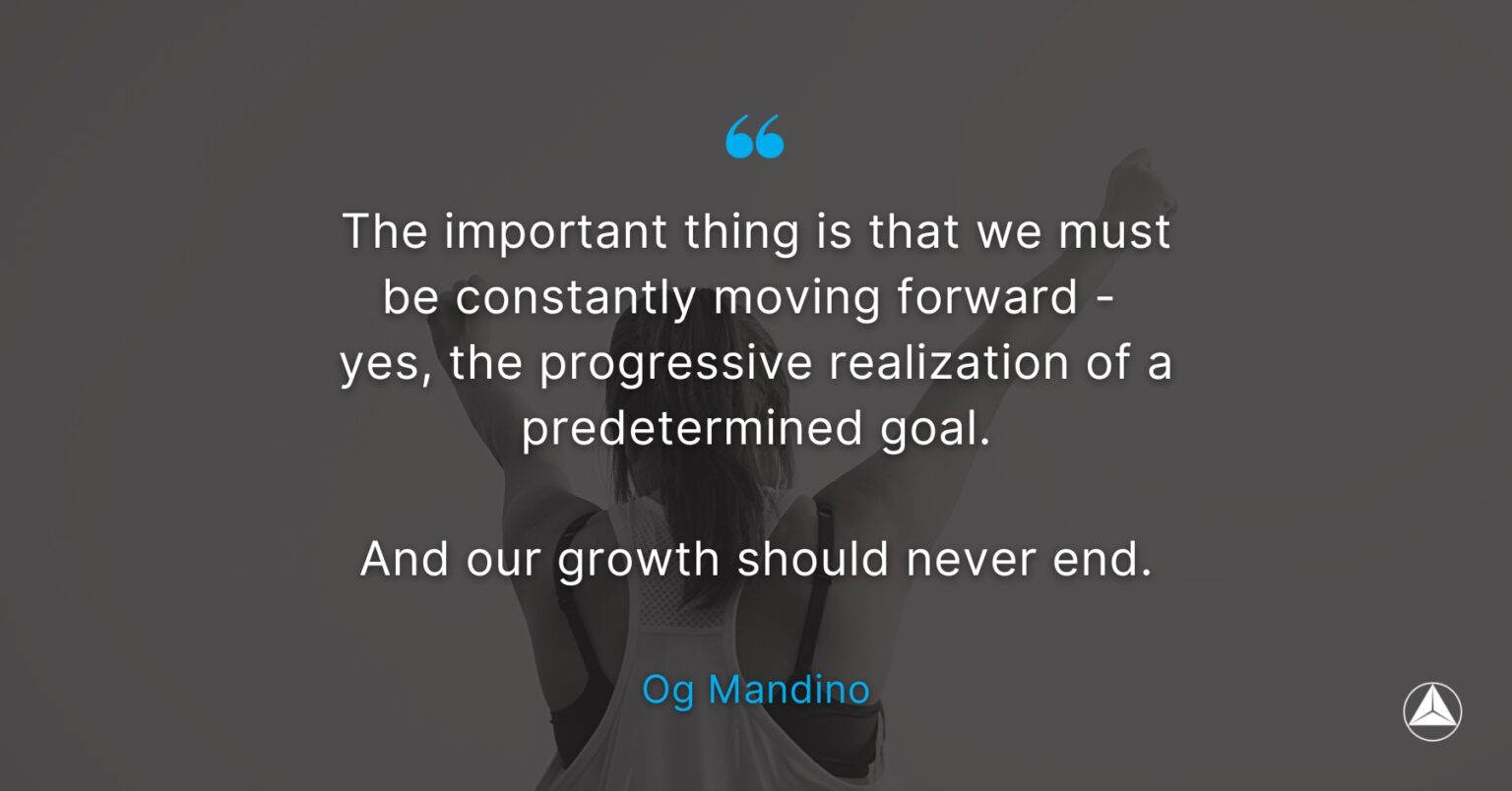 “

The important thing is that we must be constantly moving forward - yes, the progressive realization of a predetermined goal.

And our growth should never end.

Og Mandino